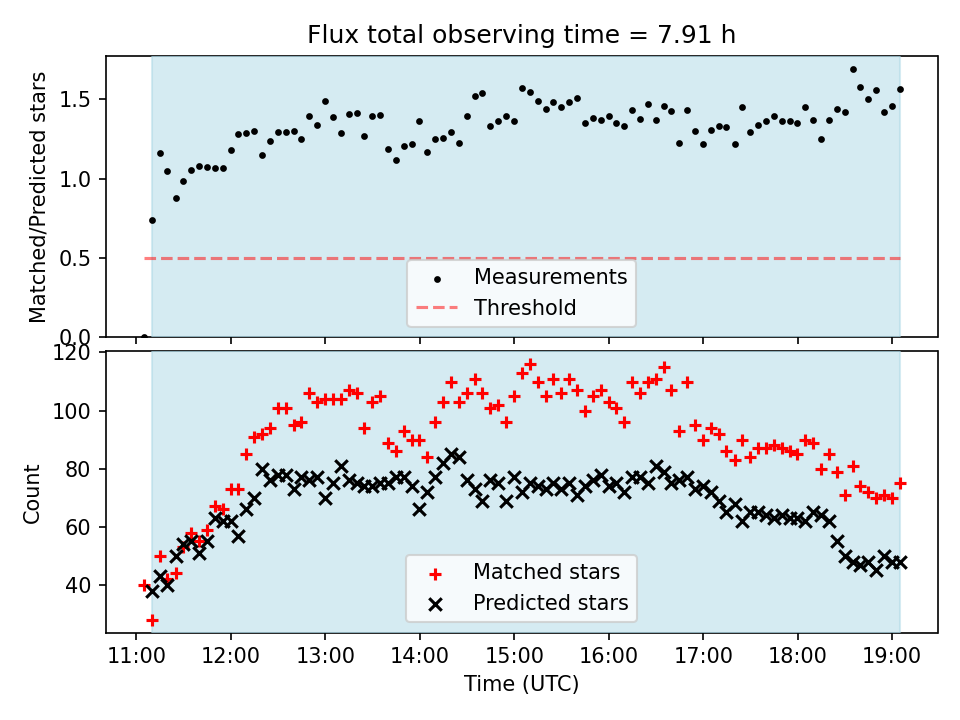 Flux total observing time = 7.91 h

Matched/Predicted stars

1.5
1.0
0.5
0.0

Measurements
Threshold

Count

120
100
80
60
40

Matched stars
Predicted stars

11:00
12:00
13:00
14:00
15:00
16:00
17:00
18:00
19:00

Time (UTC)